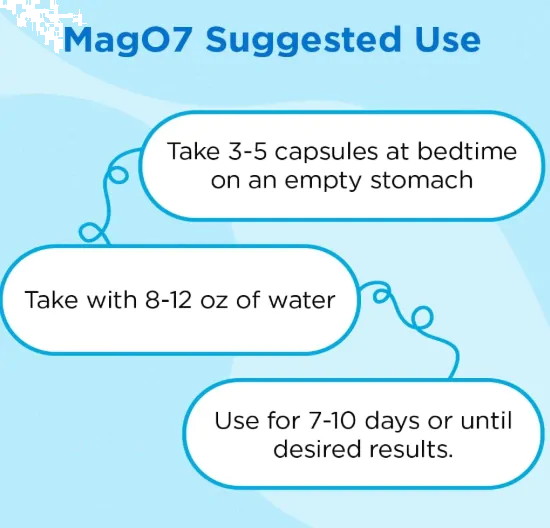 MagO7 Suggested Use

Take 3-5 capsules at bedtime on an empty stomach

Take with 8-12 oz of water

Use for 7-10 days or until desired results.